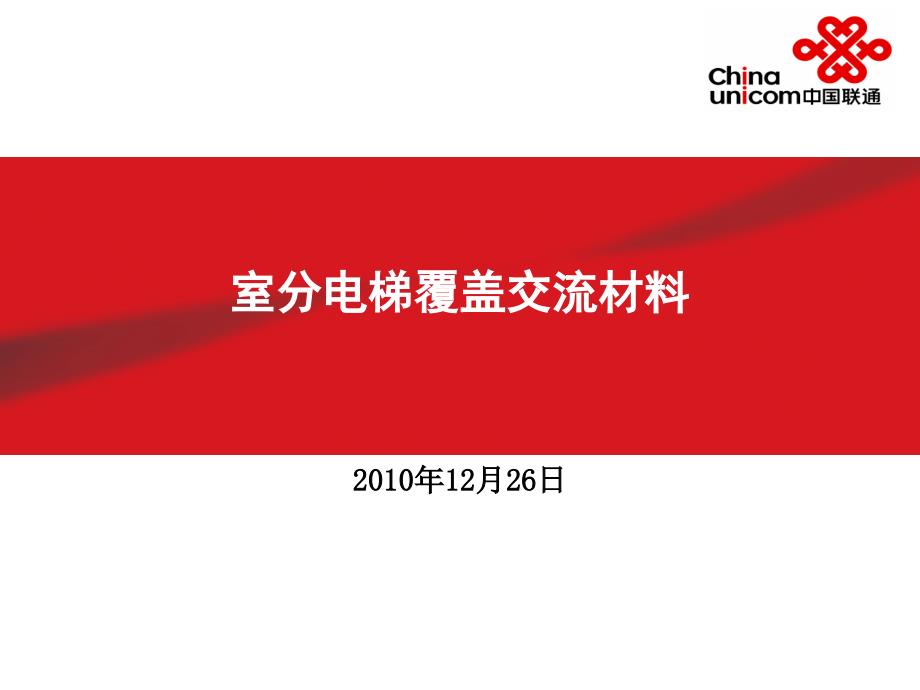 China unicom中国联通

室分电梯覆盖交流材料

2010年12月26日